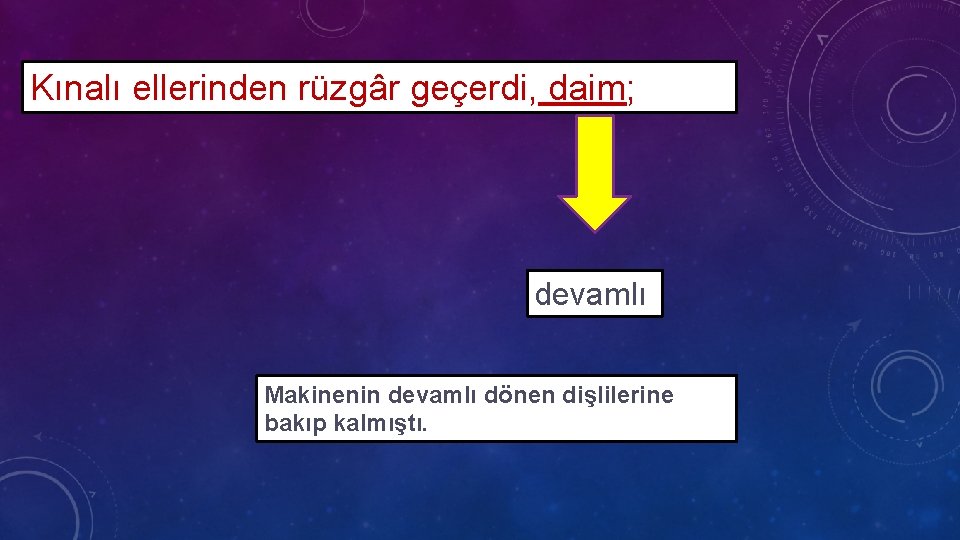 Kınalı ellerinden rüzgâr geçerdi, daim;

devamlı

Makinenin devamlı dönen dişlilerine bakıp kalmıştı.